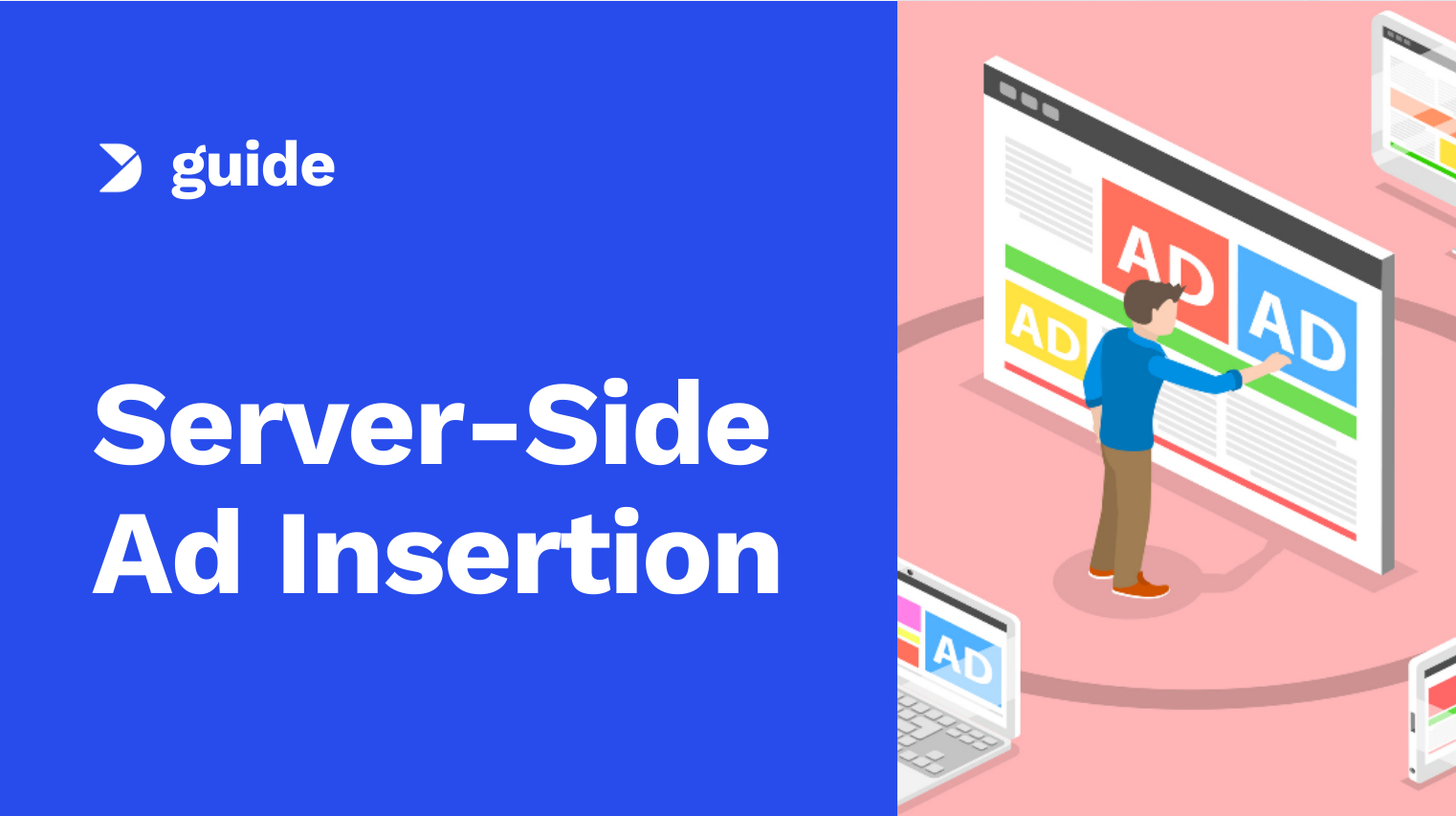 guide

Server-Side Ad Insertion

AD AD AD

AD